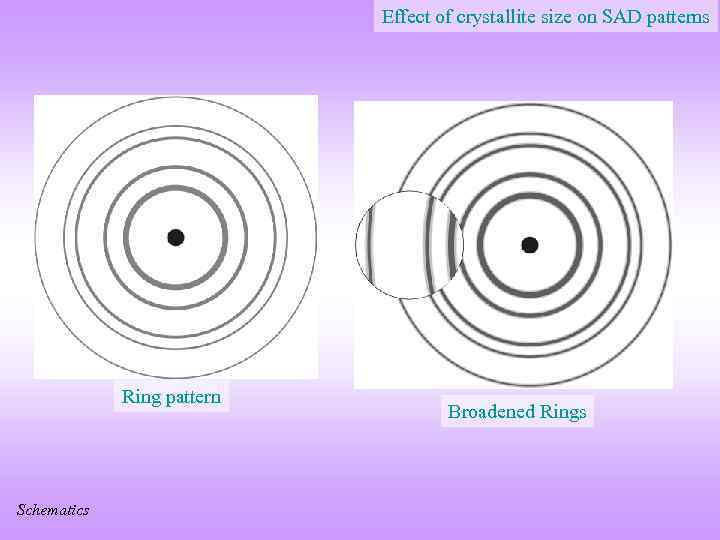 Effect of crystallite size on SAD patterns

Ring pattern

Broadened Rings

Schematics